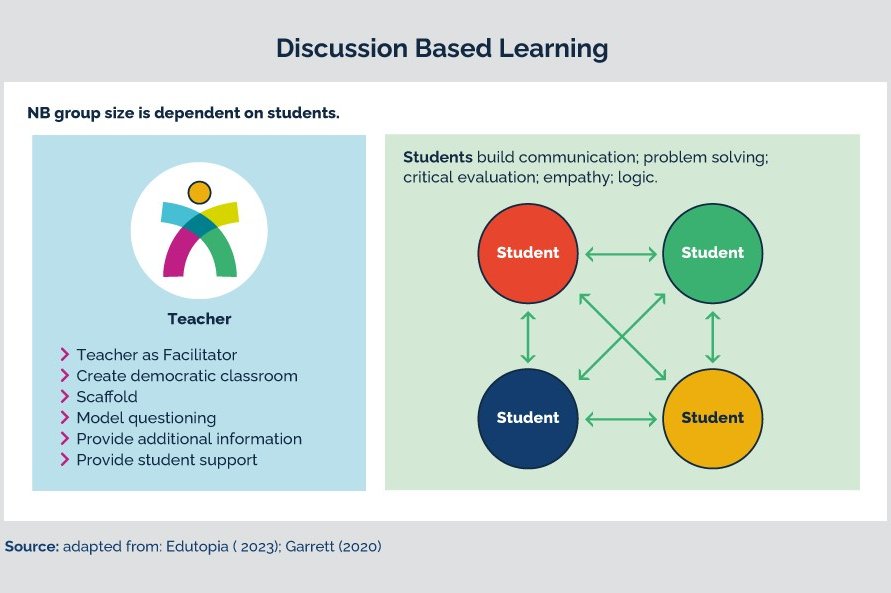 Discussion Based Learning

NB group size is dependent on students.

Teacher

Teacher as Facilitator
Create democratic classroom
Scaffold
Model questioning
Provide additional information
Provide student support

Students build communication; problem solving; critical evaluation; empathy; logic.

Student
Student
Student
Student

Source: adapted from: Edutopia ( 2023); Garrett (2020)